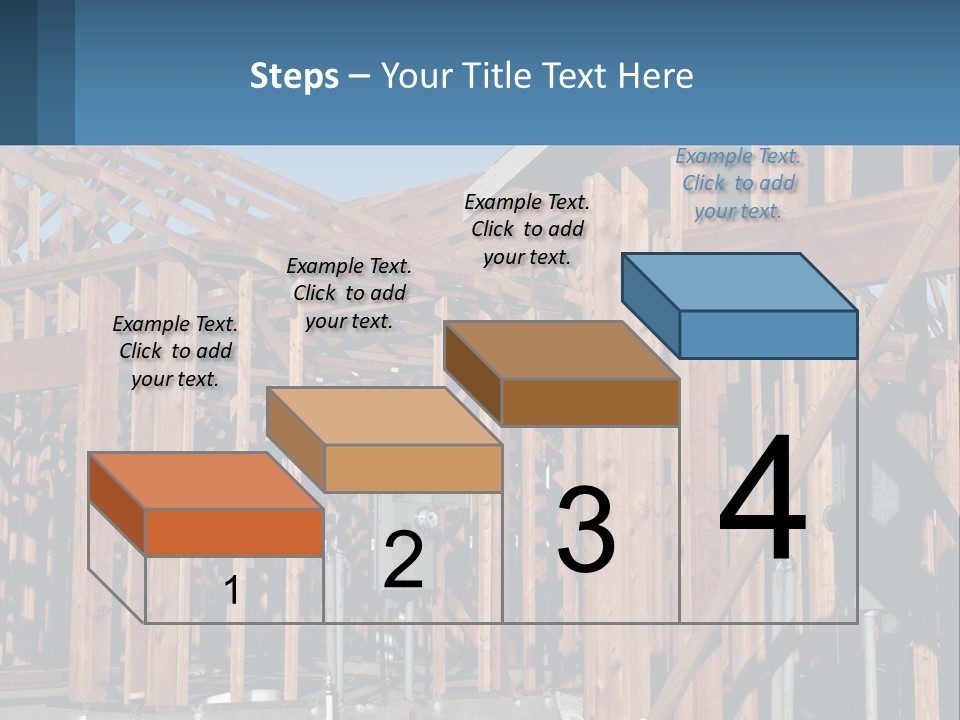 Steps – Your Title Text Here

Example Text. Click to add your text.

Example Text. Click to add your text.

Example Text. Click to add your text.

Example Text. Click to add your text.

1

2

3

4